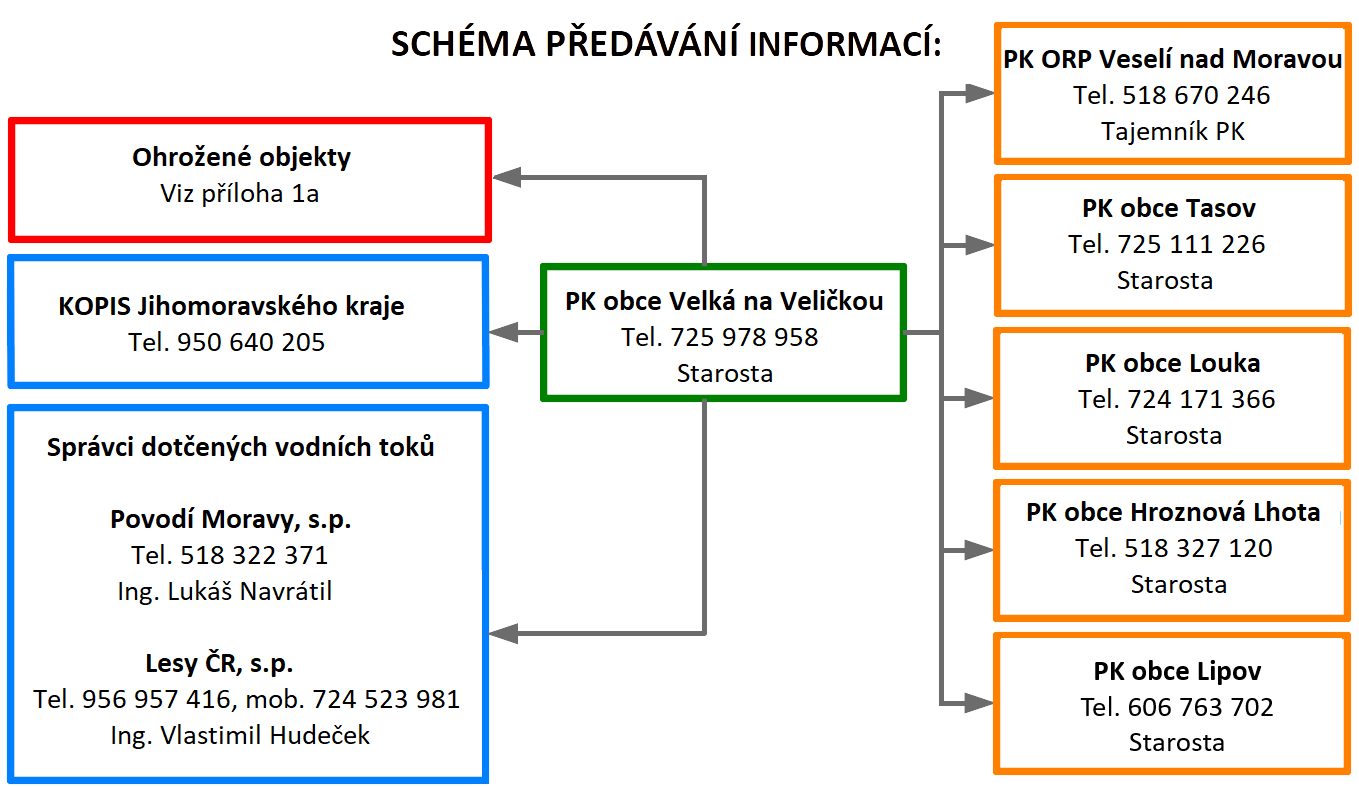 SCHÉMA PŘEDÁVÁNÍ INFORMACÍ:

Ohrožené objekty
Viz příloha 1a

KOPIS Jihomoravského kraje
Tel. 950 640 205

Správci dotčených vodních toků

Povodí Moravy, s.p.
Tel. 518 322 371
Ing. Lukáš Navrátil

Lesy ČR, s.p.
Tel. 956 957 416, mob. 724 523 981
Ing. Vlastimil Hudeček

PK obce Velká na Veličkou
Tel. 725 978 958
Starosta

PK ORP Veselí nad Moravou
Tel. 518 670 246
Tajemník PK

PK obce Tasov
Tel. 725 111 226
Starosta

PK obce Louka
Tel. 724 171 366
Starosta

PK obce Hroznová Lhota
Tel. 518 327 120
Starosta

PK obce Lipov
Tel. 606 763 702
Starosta